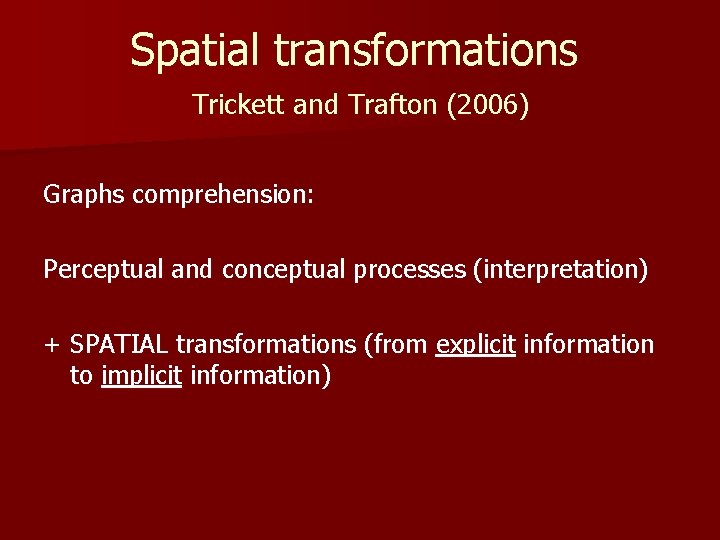 Spatial transformations

Trickett and Trafton (2006)

Graphs comprehension:

Perceptual and conceptual processes (interpretation)

+ SPATIAL transformations (from explicit information to implicit information)